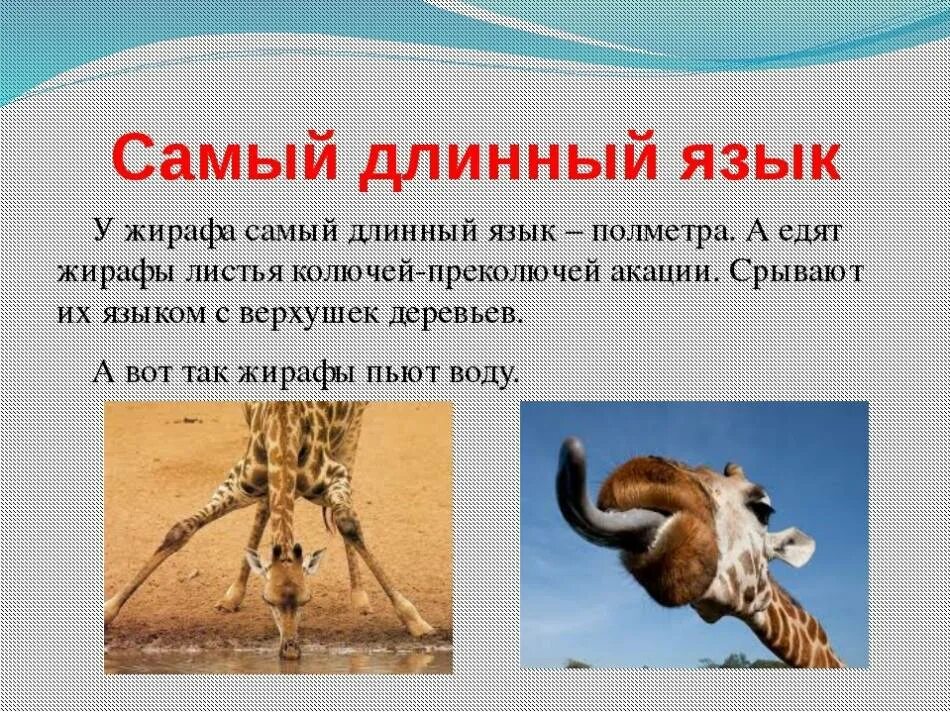 Самый длинный язык

У жирафа самый длинный язык – полметра. А едят жирафы листья колючей-преколючей акации. Срывают их языком с верхушек деревьев.

А вот так жирафы пьют воду.